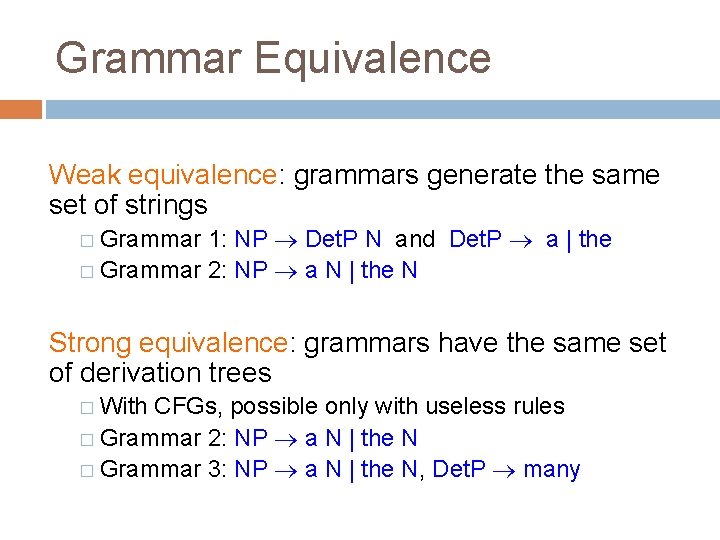 Grammar Equivalence

Weak equivalence: grammars generate the same set of strings

□ Grammar 1: NP $\rightarrow$ DetP N and DetP $\rightarrow$ a | the
□ Grammar 2: NP $\rightarrow$ a N | the N

Strong equivalence: grammars have the same set of derivation trees

□ With CFGs, possible only with useless rules
□ Grammar 2: NP $\rightarrow$ a N | the N
□ Grammar 3: NP $\rightarrow$ a N | the N, DetP $\rightarrow$ many